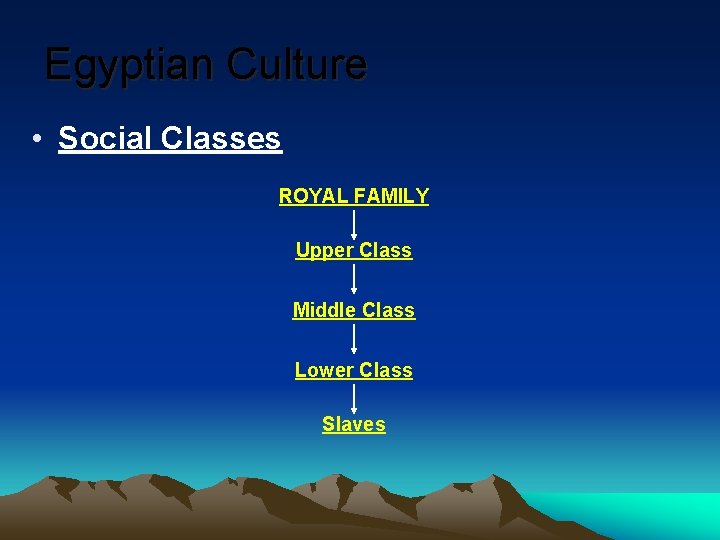 Egyptian Culture

• Social Classes

ROYAL FAMILY

Upper Class

Middle Class

Lower Class

Slaves